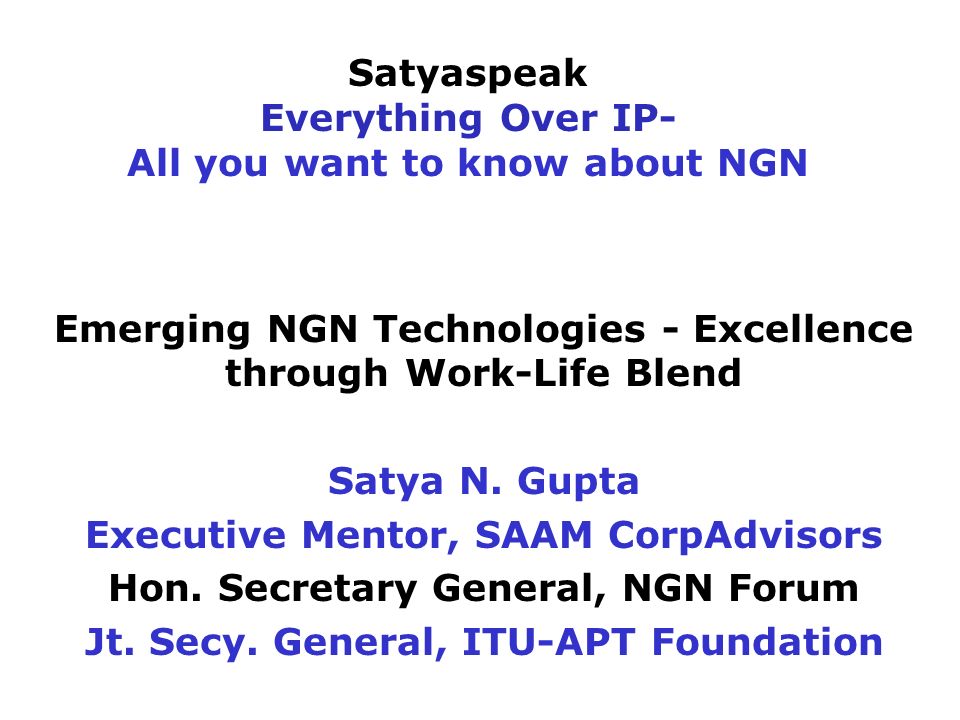 Satyaspeak
Everything Over IP-
All you want to know about NGN

Emerging NGN Technologies - Excellence through Work-Life Blend

Satya N. Gupta
Executive Mentor, SAAM CorpAdvisors
Hon. Secretary General, NGN Forum
Jt. Secy. General, ITU-APT Foundation